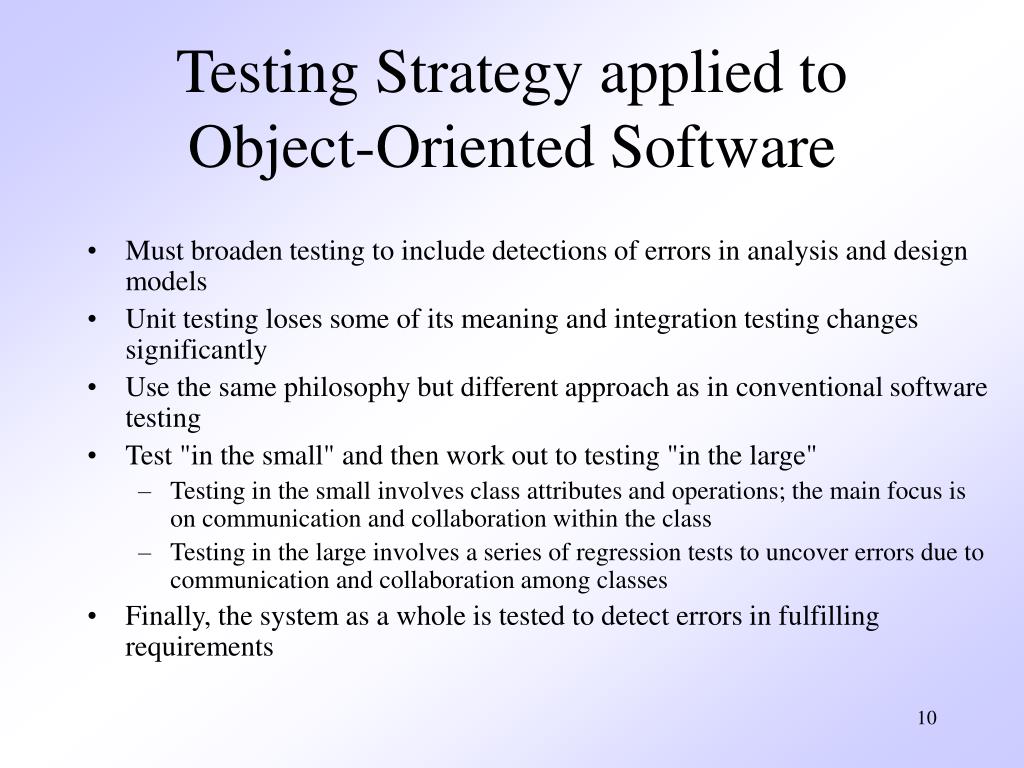 Testing Strategy applied to Object-Oriented Software

• Must broaden testing to include detections of errors in analysis and design models
• Unit testing loses some of its meaning and integration testing changes significantly
• Use the same philosophy but different approach as in conventional software testing
• Test "in the small" and then work out to testing "in the large"
– Testing in the small involves class attributes and operations; the main focus is on communication and collaboration within the class
– Testing in the large involves a series of regression tests to uncover errors due to communication and collaboration among classes
• Finally, the system as a whole is tested to detect errors in fulfilling requirements

10